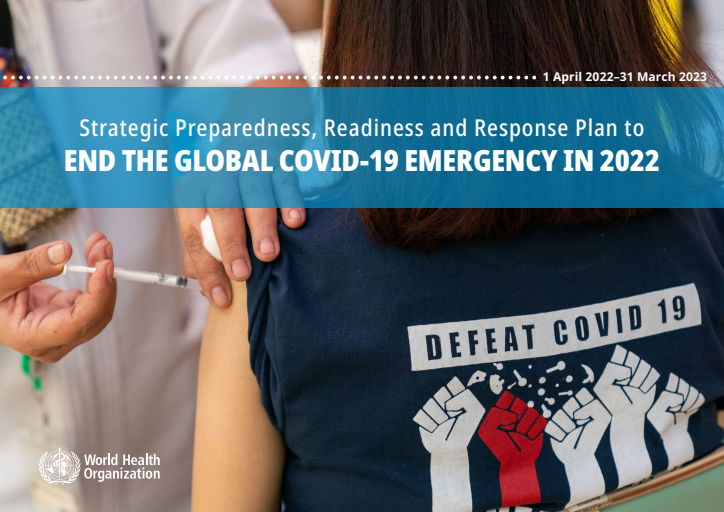 1 April 2022–31 March 2023

Strategic Preparedness, Readiness and Response Plan to
END THE GLOBAL COVID-19 EMERGENCY IN 2022

DEFEAT COVID 19

World Health Organization